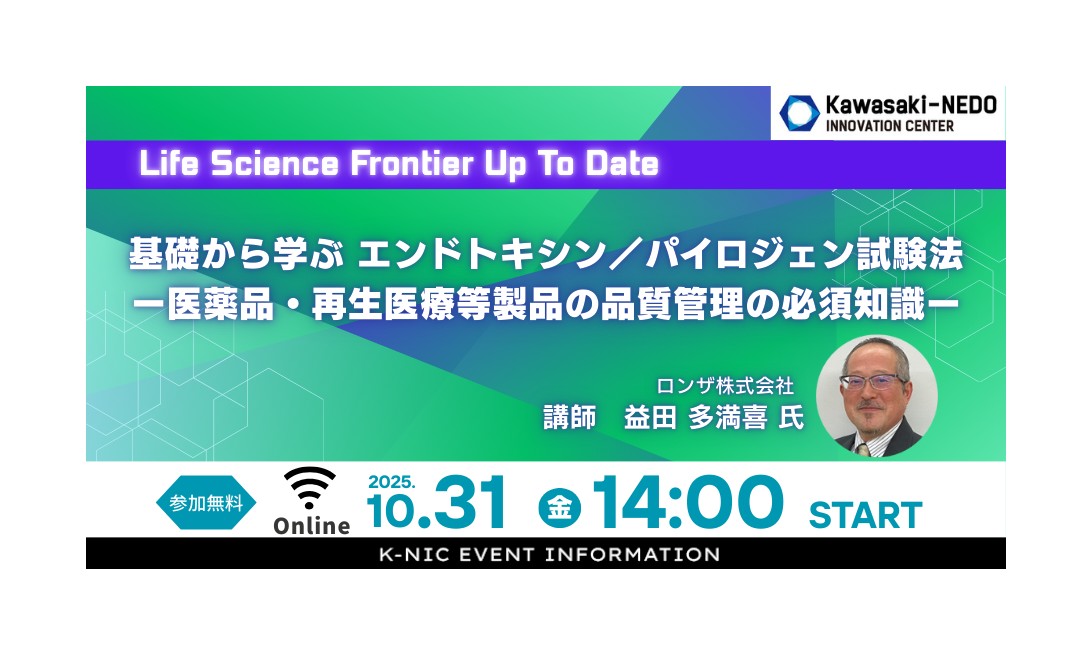 Kawasaki-NEDO
INNOVATION CENTER

Life Science Frontier Up To Date

基礎から学ぶ エンドトキシン／パイロジェン試験法
ー医薬品・再生医療等製品の品質管理の必須知識ー

ロンザ株式会社
講師 益田 多満喜 氏

参加無料

Online

2025.
10.31 金 14:00 START

K-NIC EVENT INFORMATION